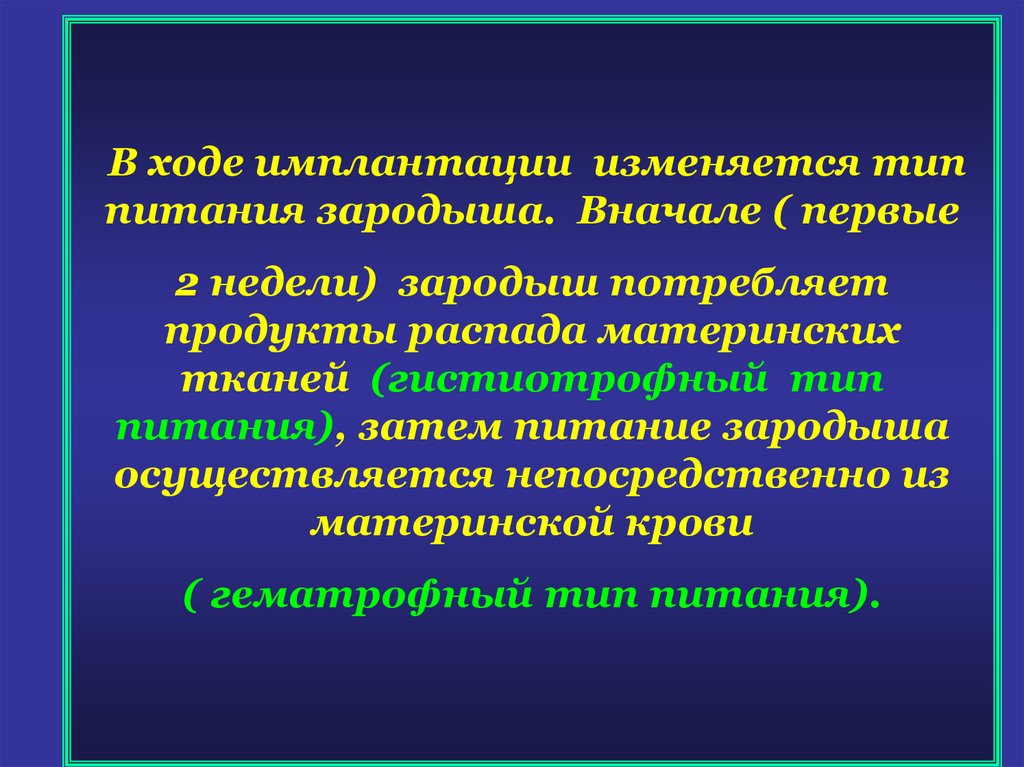 В ходе имплантации изменяется тип питания зародыша. Вначале ( первые

2 недели) зародыш потребляет продукты распада материнских тканей (гистиотрофный тип питания), затем питание зародыша осуществляется непосредственно из материнской крови

( гематрофный тип питания).